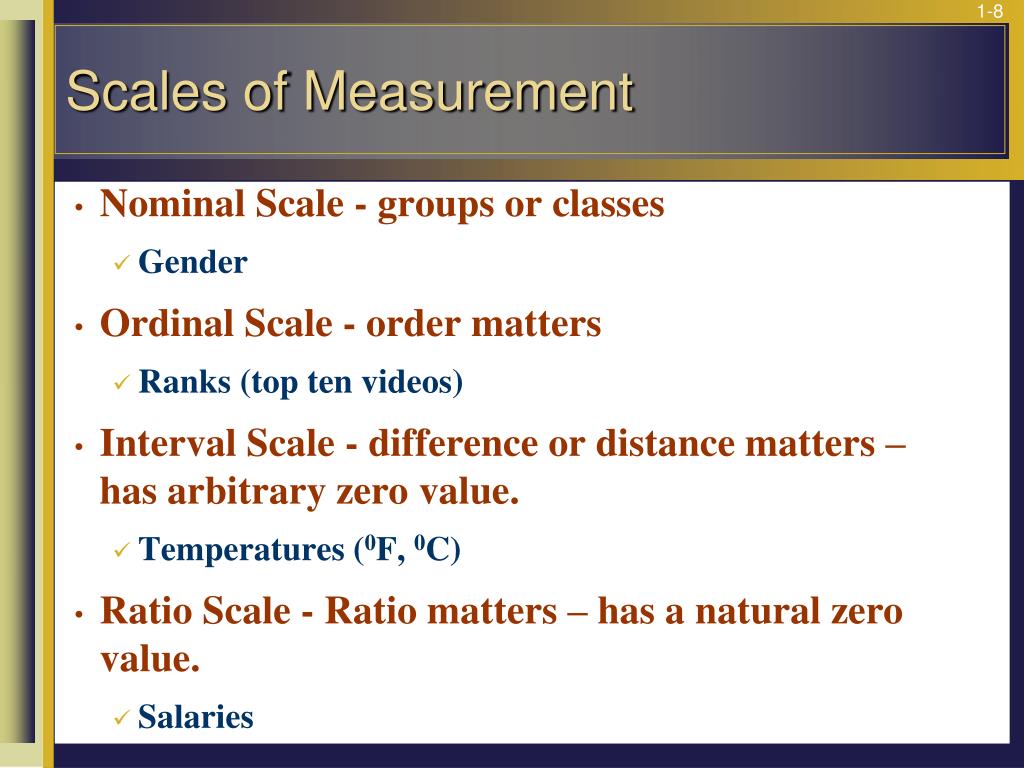 1-8

Scales of Measurement

• Nominal Scale - groups or classes
✓ Gender
• Ordinal Scale - order matters
✓ Ranks (top ten videos)
• Interval Scale - difference or distance matters – has arbitrary zero value.
✓ Temperatures ($^0$F, $^0$C)
• Ratio Scale - Ratio matters – has a natural zero value.
✓ Salaries